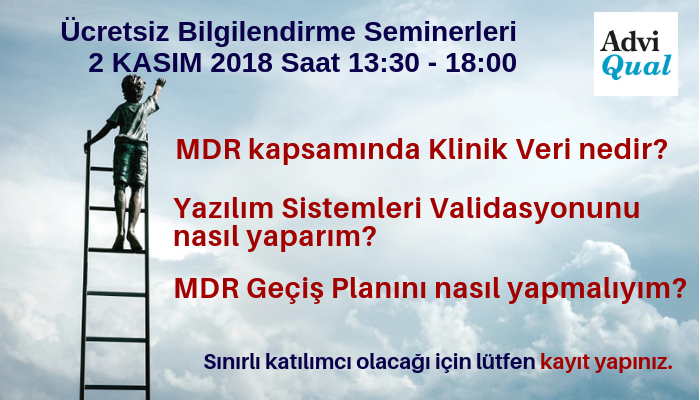 Ücretsiz Bilgilendirme Seminerleri
2 KASIM 2018 Saat 13:30 - 18:00

Advi
Qual

MDR kapsamında Klinik Veri nedir?

Yazılım Sistemleri Validasyonunu nasıl yaparım?

MDR Geçiş Planını nasıl yapmalıyım?

Sınırlı katılımcı olacağı için lütfen kayıt yapınız.